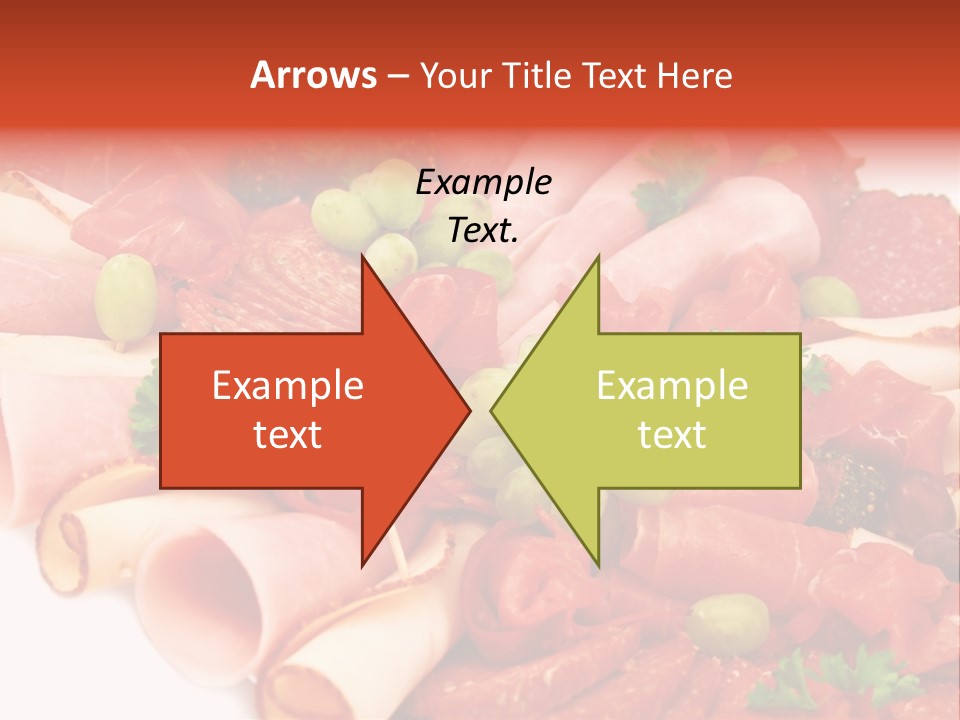 Arrows – Your Title Text Here

Example Text.

Example text

Example text